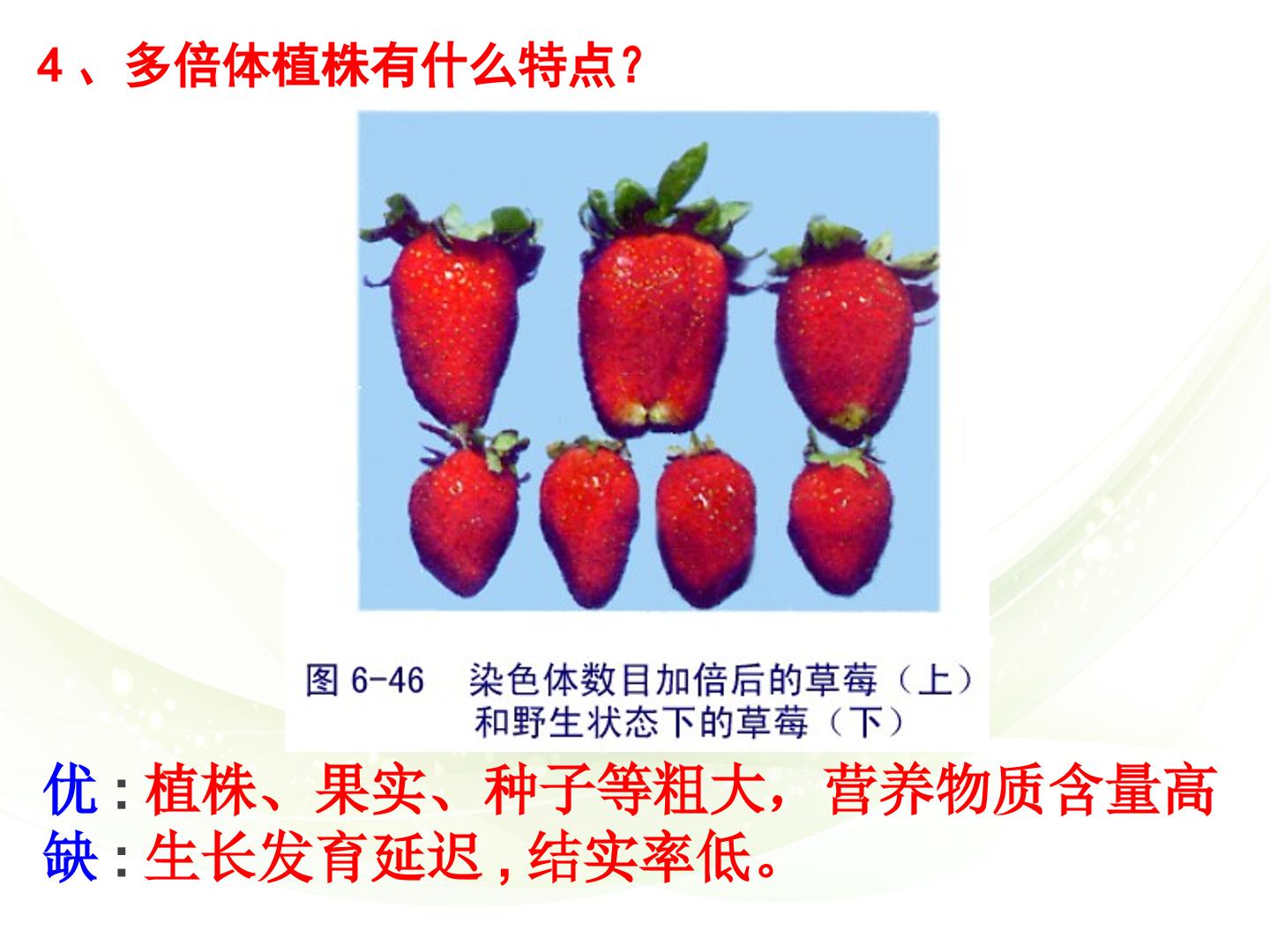 4、多倍体植株有什么特点？

图 6-46　染色体数目加倍后的草莓（上）和野生状态下的草莓（下）

优：植株、果实、种子等粗大，营养物质含量高
缺：生长发育延迟，结实率低。